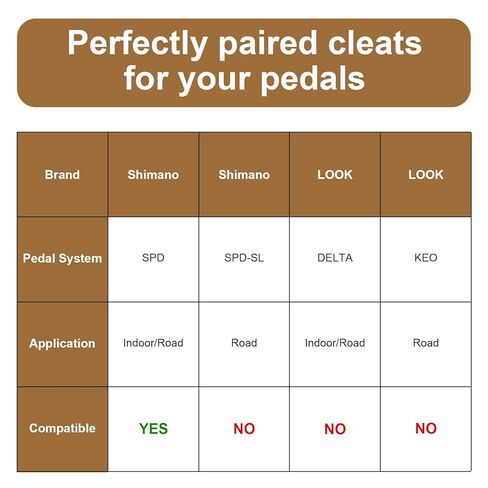 Perfectly paired cleats for your pedals

| Brand | Shimano | Shimano | LOOK | LOOK |
|---|---|---|---|---|
| Pedal System | SPD | SPD-SL | DELTA | KEO |
| Application | Indoor/Road | Road | Indoor/Road | Road |
| Compatible | YES | NO | NO | NO |